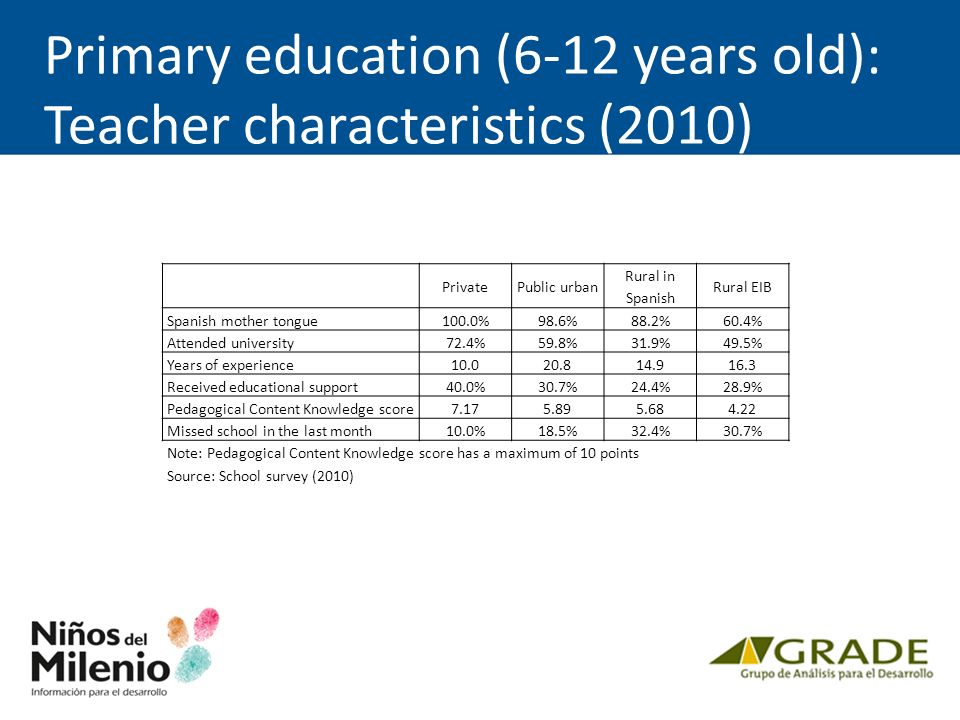 Primary education (6-12 years old): Teacher characteristics (2010)

| | Private | Public urban | Rural in Spanish | Rural EIB |
|---|---|---|---|---|
| Spanish mother tongue | 100.0% | 98.6% | 88.2% | 60.4% |
| Attended university | 72.4% | 59.8% | 31.9% | 49.5% |
| Years of experience | 10.0 | 20.8 | 14.9 | 16.3 |
| Received educational support | 40.0% | 30.7% | 24.4% | 28.9% |
| Pedagogical Content Knowledge score | 7.17 | 5.89 | 5.68 | 4.22 |
| Missed school in the last month | 10.0% | 18.5% | 32.4% | 30.7% |

Note: Pedagogical Content Knowledge score has a maximum of 10 points
Source: School survey (2010)

Niños del Milenio
Información para el desarrollo

GRADE
Grupo de Análisis para el Desarrollo